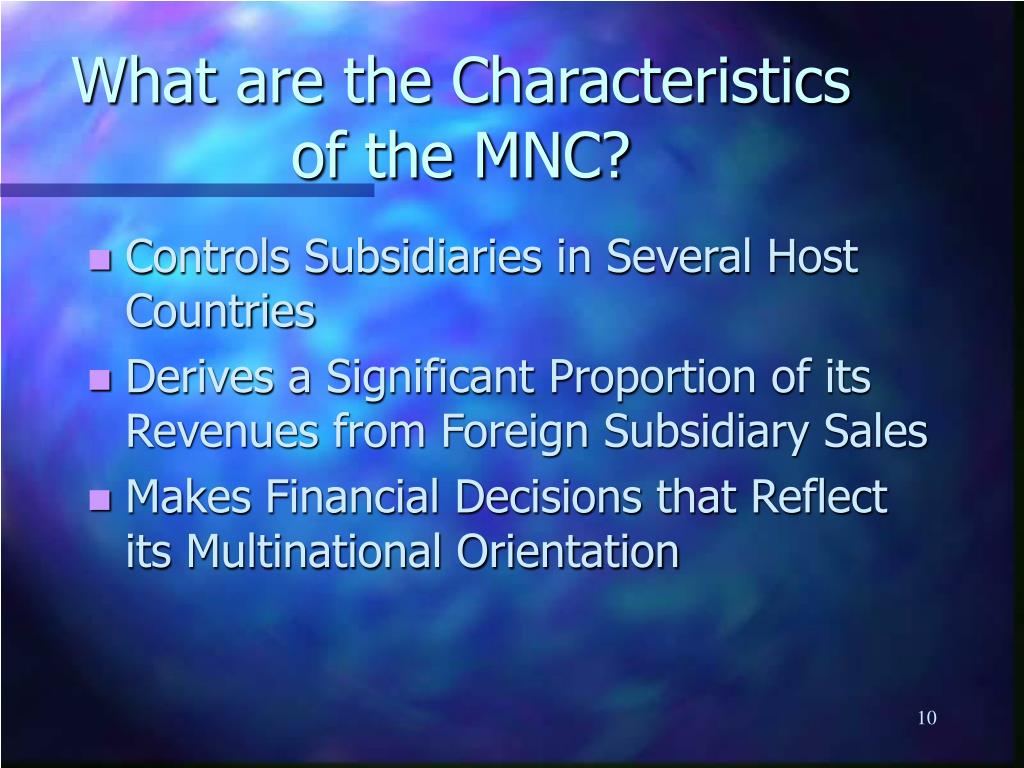 What are the Characteristics of the MNC?

- Controls Subsidiaries in Several Host Countries
- Derives a Significant Proportion of its Revenues from Foreign Subsidiary Sales
- Makes Financial Decisions that Reflect its Multinational Orientation

10